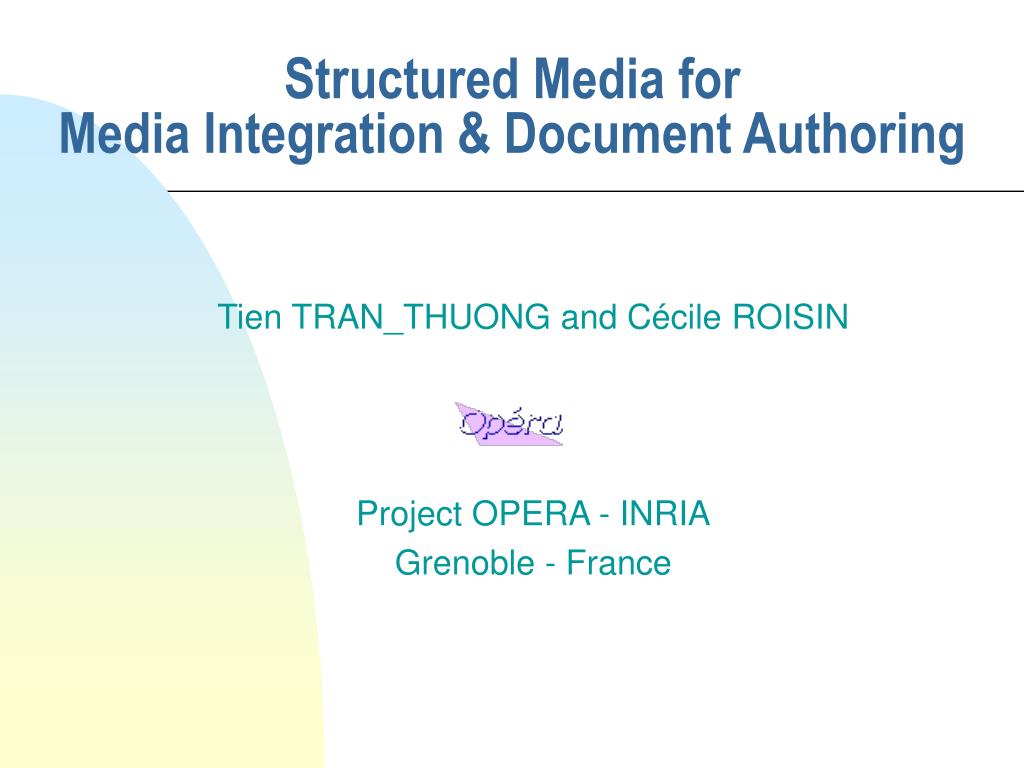 Structured Media for
Media Integration & Document Authoring

Tien TRAN_THUONG and Cécile ROISIN

Opéra

Project OPERA - INRIA
Grenoble - France